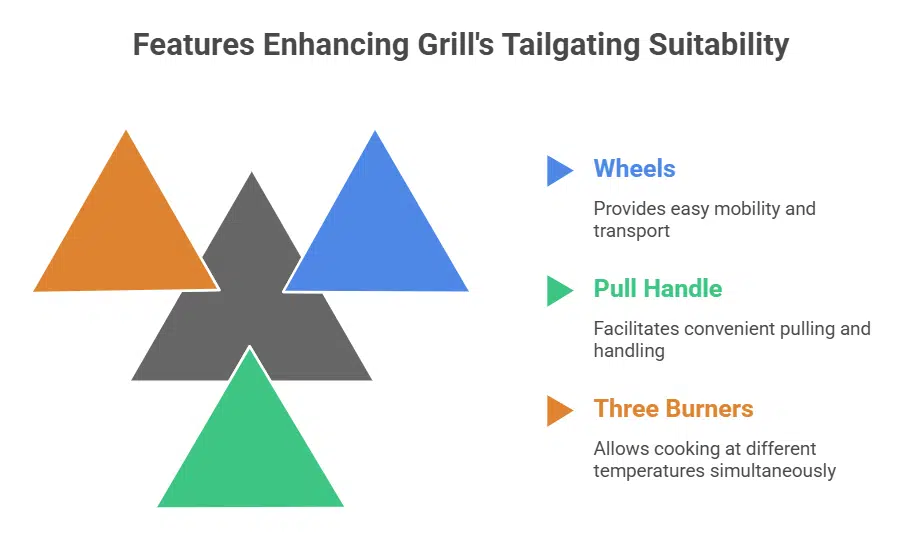 Features Enhancing Grill's Tailgating Suitability

Wheels

Provides easy mobility and transport

Pull Handle

Facilitates convenient pulling and handling

Three Burners

Allows cooking at different temperatures simultaneously